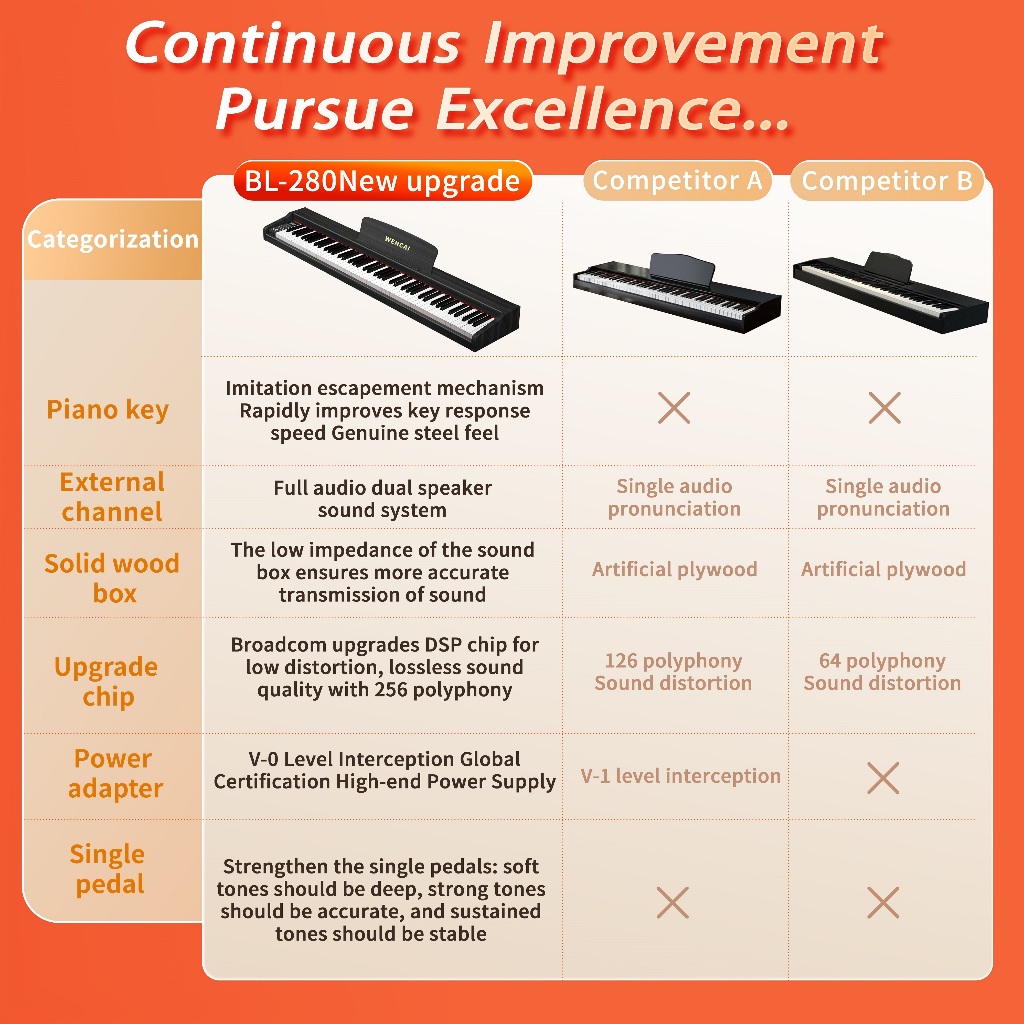 Continuous Improvement
Pursue Excellence...

| Categorization | BL-280New upgrade | Competitor A | Competitor B |
|---|---|---|---|
| | WENCAI | | |
| Piano key | Imitation escapement mechanism Rapidly improves key response speed Genuine steel feel | × | × |
| External channel | Full audio dual speaker sound system | Single audio pronunciation | Single audio pronunciation |
| Solid wood box | The low impedance of the sound box ensures more accurate transmission of sound | Artificial plywood | Artificial plywood |
| Upgrade chip | Broadcom upgrades DSP chip for low distortion, lossless sound quality with 256 polyphony | 126 polyphony Sound distortion | 64 polyphony Sound distortion |
| Power adapter | V-0 Level Interception Global Certification High-end Power Supply | V-1 level interception | × |
| Single pedal | Strengthen the single pedals: soft tones should be deep, strong tones should be accurate, and sustained tones should be stable | × | × |